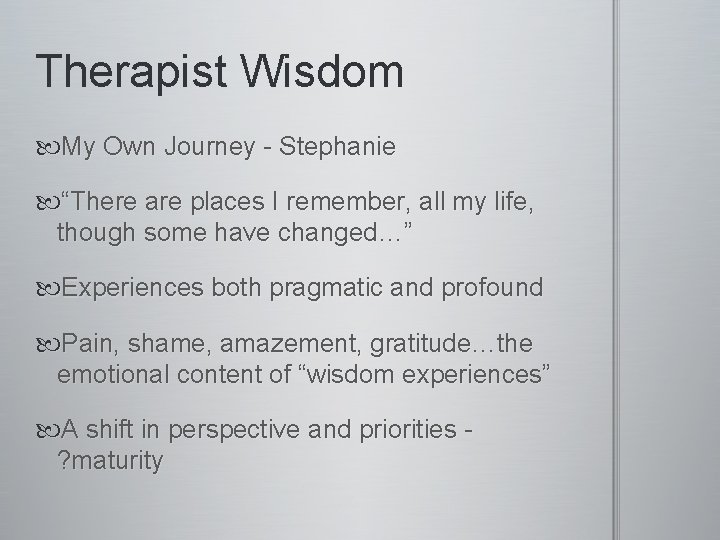 Therapist Wisdom

My Own Journey - Stephanie

“There are places I remember, all my life, though some have changed…”

Experiences both pragmatic and profound

Pain, shame, amazement, gratitude…the emotional content of “wisdom experiences”

A shift in perspective and priorities - ?maturity